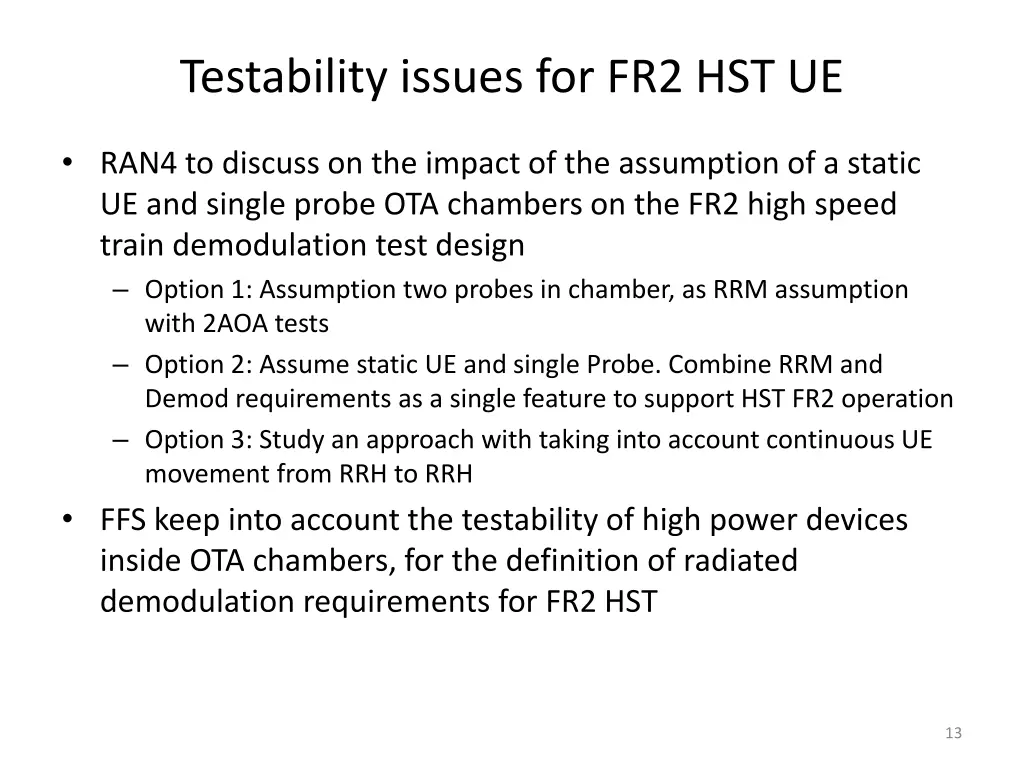 Testability issues for FR2 HST UE

• RAN4 to discuss on the impact of the assumption of a static UE and single probe OTA chambers on the FR2 high speed train demodulation test design
– Option 1: Assumption two probes in chamber, as RRM assumption with 2AOA tests
– Option 2: Assume static UE and single Probe. Combine RRM and Demod requirements as a single feature to support HST FR2 operation
– Option 3: Study an approach with taking into account continuous UE movement from RRH to RRH

• FFS keep into account the testability of high power devices inside OTA chambers, for the definition of radiated demodulation requirements for FR2 HST

13